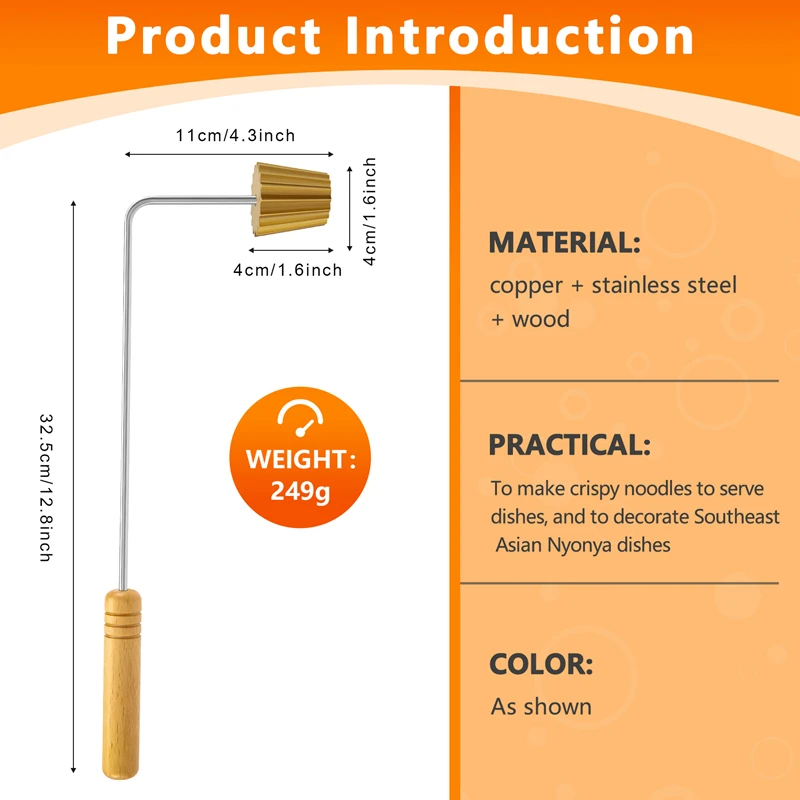 Product Introduction

11cm/4.3inch

4cm/1.6inch

4cm/1.6inch

32.5cm/12.8inch

WEIGHT: 249g

MATERIAL:
copper + stainless steel + wood

PRACTICAL:
To make crispy noodles to serve dishes, and to decorate Southeast Asian Nyonya dishes

COLOR:
As shown